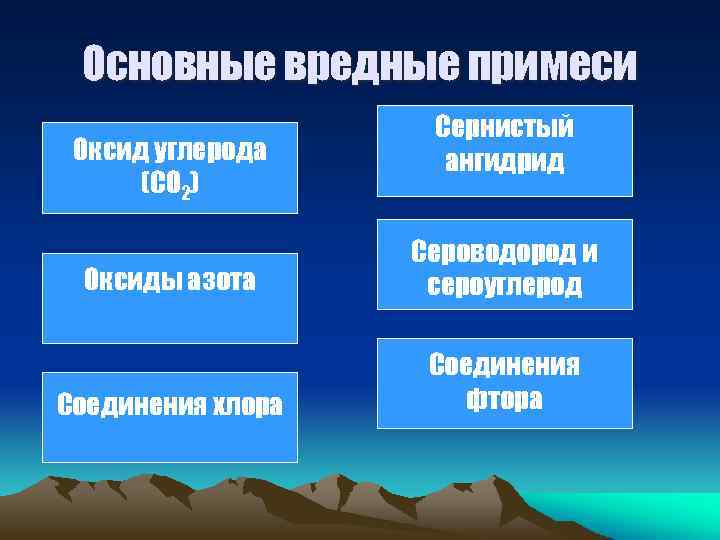 Основные вредные примеси

Оксид углерода ($CO_2$)

Оксиды азота

Соединения хлора

Сернистый ангидрид

Сероводород и сероуглерод

Соединения фтора